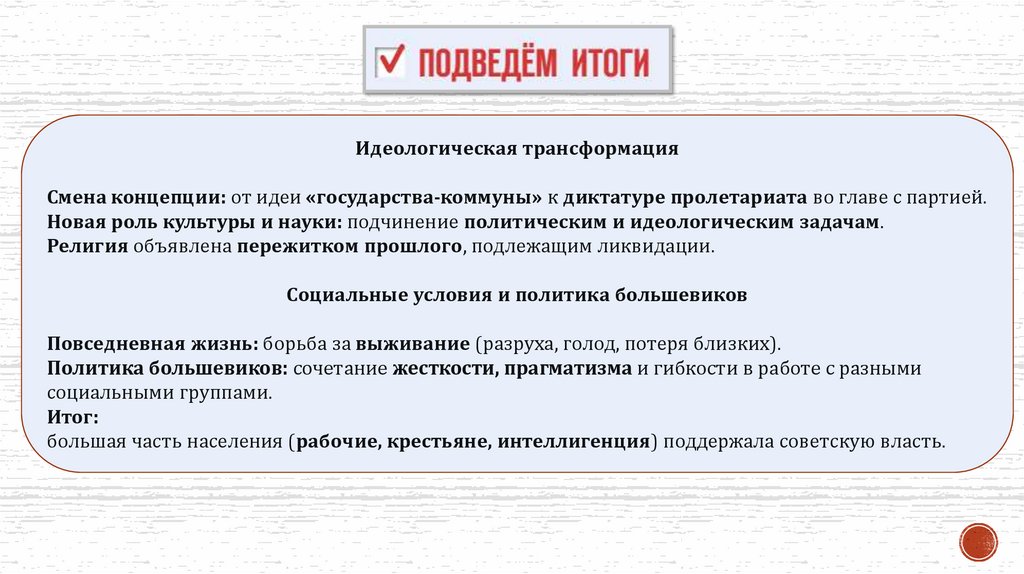 ПОДВЕДЁМ ИТОГИ

Идеологическая трансформация

Смена концепции: от идеи «государства-коммуны» к диктатуре пролетариата во главе с партией.
Новая роль культуры и науки: подчинение политическим и идеологическим задачам.
Религия объявлена пережитком прошлого, подлежащим ликвидации.

Социальные условия и политика большевиков

Повседневная жизнь: борьба за выживание (разруха, голод, потеря близких).
Политика большевиков: сочетание жесткости, прагматизма и гибкости в работе с разными социальными группами.
Итог:
большая часть населения (рабочие, крестьяне, интеллигенция) поддержала советскую власть.